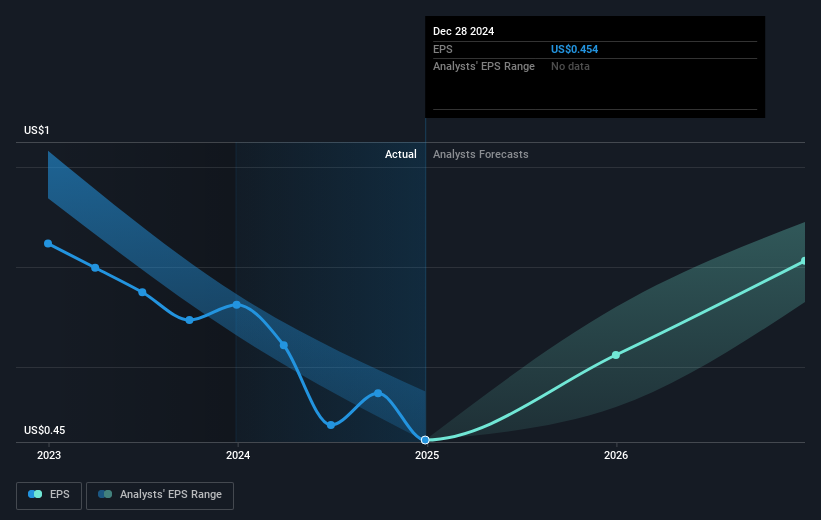 Dec 28 2024
EPS US$0.454
Analysts' EPS Range No data

US$1
Actual Analysts Forecasts

US$0.45

2023 2024 2025 2026

EPS Analysts' EPS Range